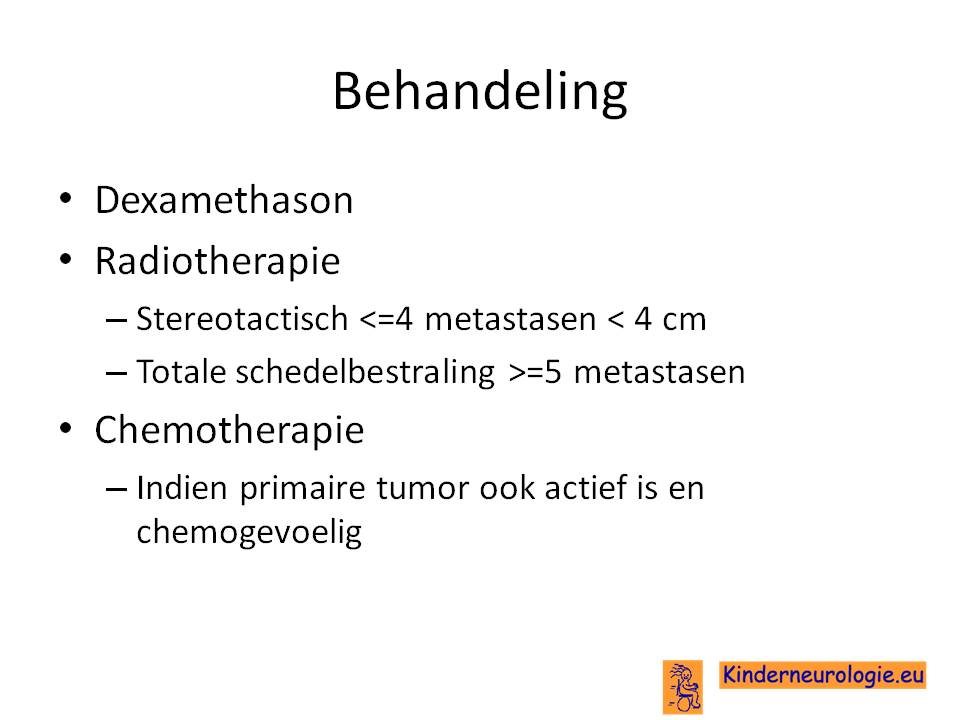 Behandeling

• Dexamethason
• Radiotherapie
  – Stereotactisch <=4 metastasen < 4 cm
  – Totale schedelbestraling >=5 metastasen
• Chemotherapie
  – Indien primaire tumor ook actief is en chemogevoelig

Kinderneurologie.eu